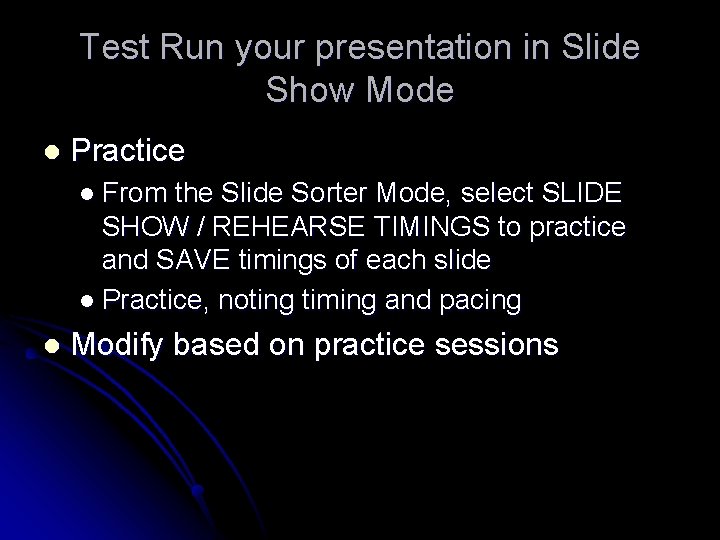 Test Run your presentation in Slide Show Mode

- Practice
  - From the Slide Sorter Mode, select SLIDE SHOW / REHEARSE TIMINGS to practice and SAVE timings of each slide
  - Practice, noting timing and pacing
- Modify based on practice sessions